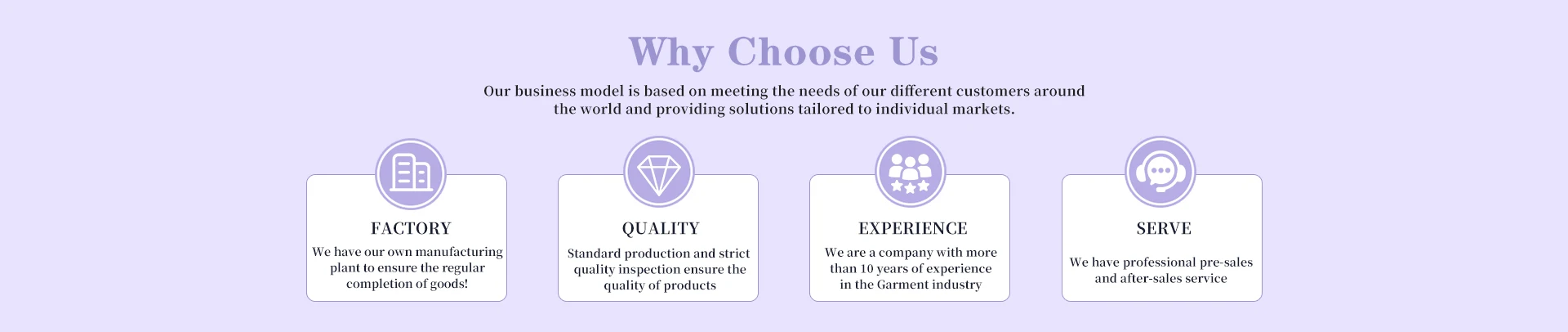 Why Choose Us

Our business model is based on meeting the needs of our different customers around the world and providing solutions tailored to individual markets.

FACTORY

We have our own manufacturing plant to ensure the regular completion of goods!

QUALITY

Standard production and strict quality inspection ensure the quality of products

EXPERIENCE

We are a company with more than 10 years of experience in the Garment industry

SERVE

We have professional pre-sales and after-sales service